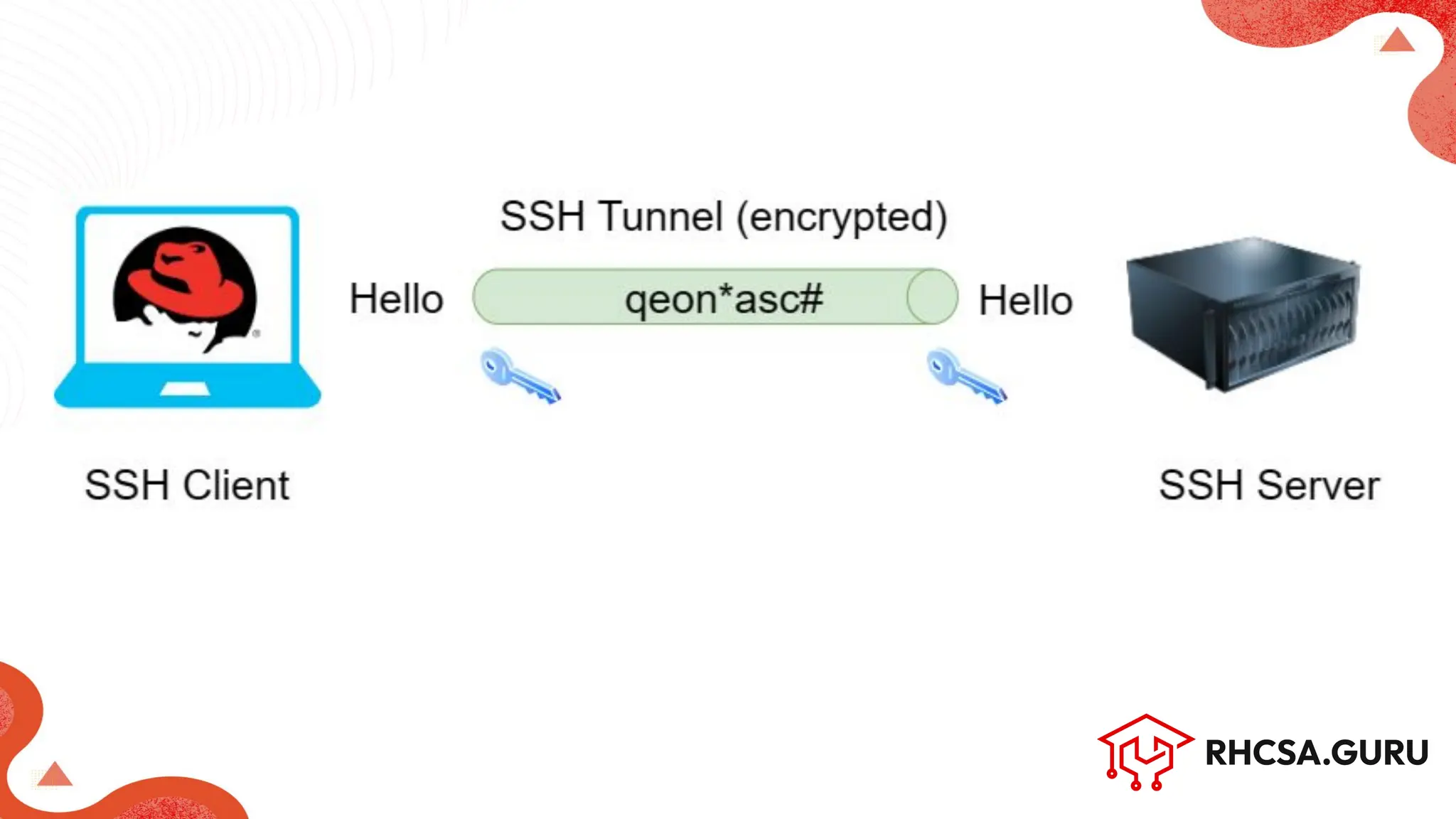 SSH Tunnel (encrypted)

Hello

qeon*asc#

Hello

SSH Client

SSH Server

RHCSA.GURU